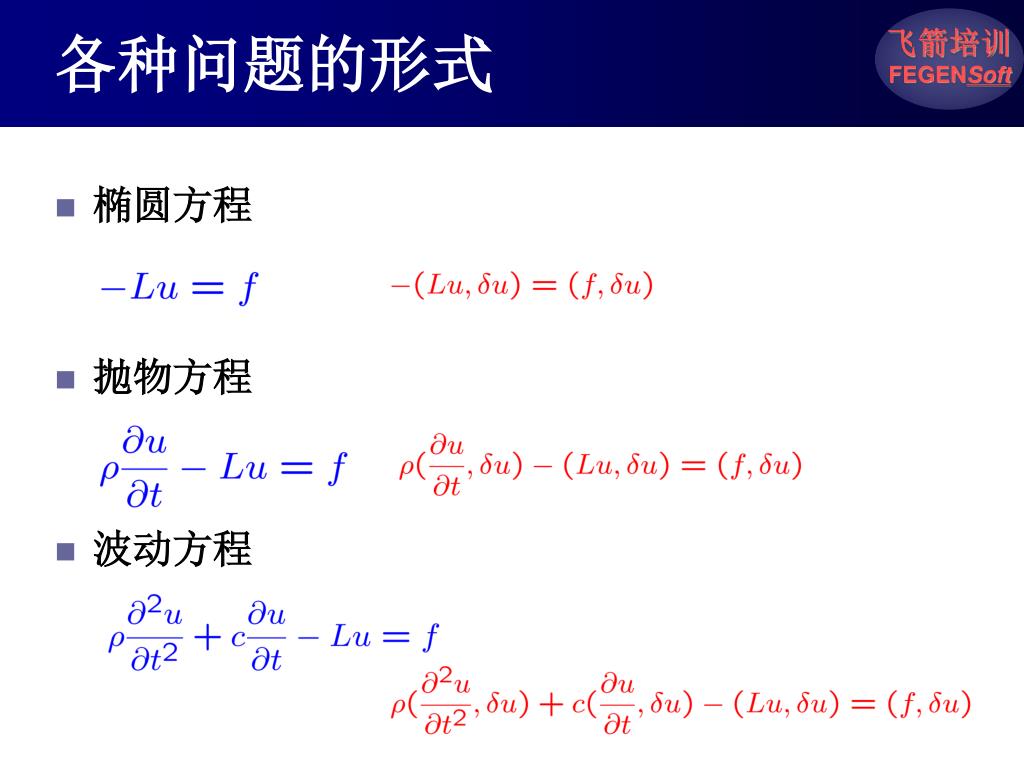 各种问题的形式

飞箭培训
FEGENSoft

椭圆方程

$-Lu = f$

$-(Lu, \delta u) = (f, \delta u)$

抛物方程

$\rho\frac{\partial u}{\partial t} - Lu = f$

$\rho(\frac{\partial u}{\partial t}, \delta u) - (Lu, \delta u) = (f, \delta u)$

波动方程

$\rho\frac{\partial^2 u}{\partial t^2} + c\frac{\partial u}{\partial t} - Lu = f$

$\rho(\frac{\partial^2 u}{\partial t^2}, \delta u) + c(\frac{\partial u}{\partial t}, \delta u) - (Lu, \delta u) = (f, \delta u)$